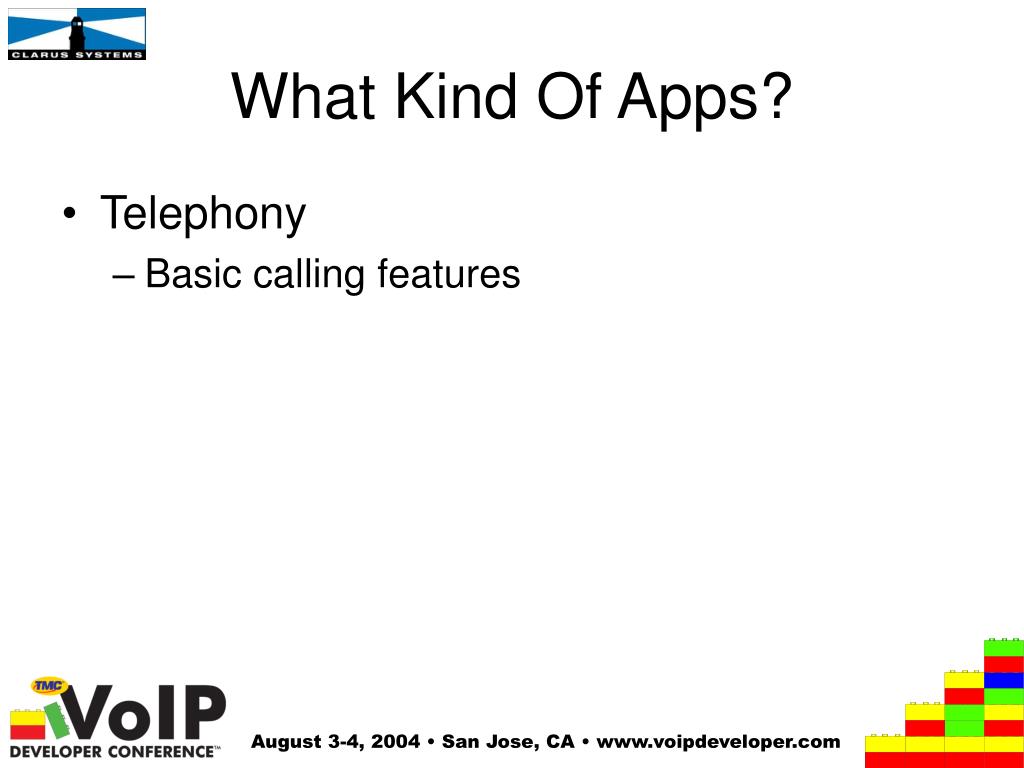 CLARUS SYSTEMS

What Kind Of Apps?

• Telephony
– Basic calling features

TMC
VoIP
DEVELOPER CONFERENCE™

August 3-4, 2004 • San Jose, CA • www.voipdeveloper.com